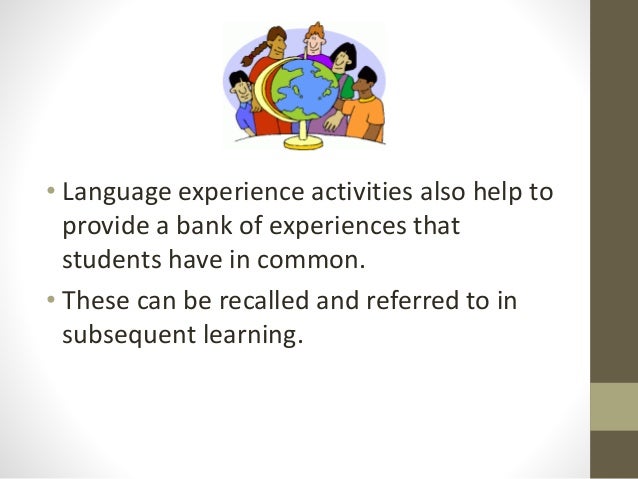 • Language experience activities also help to provide a bank of experiences that students have in common.
• These can be recalled and referred to in subsequent learning.